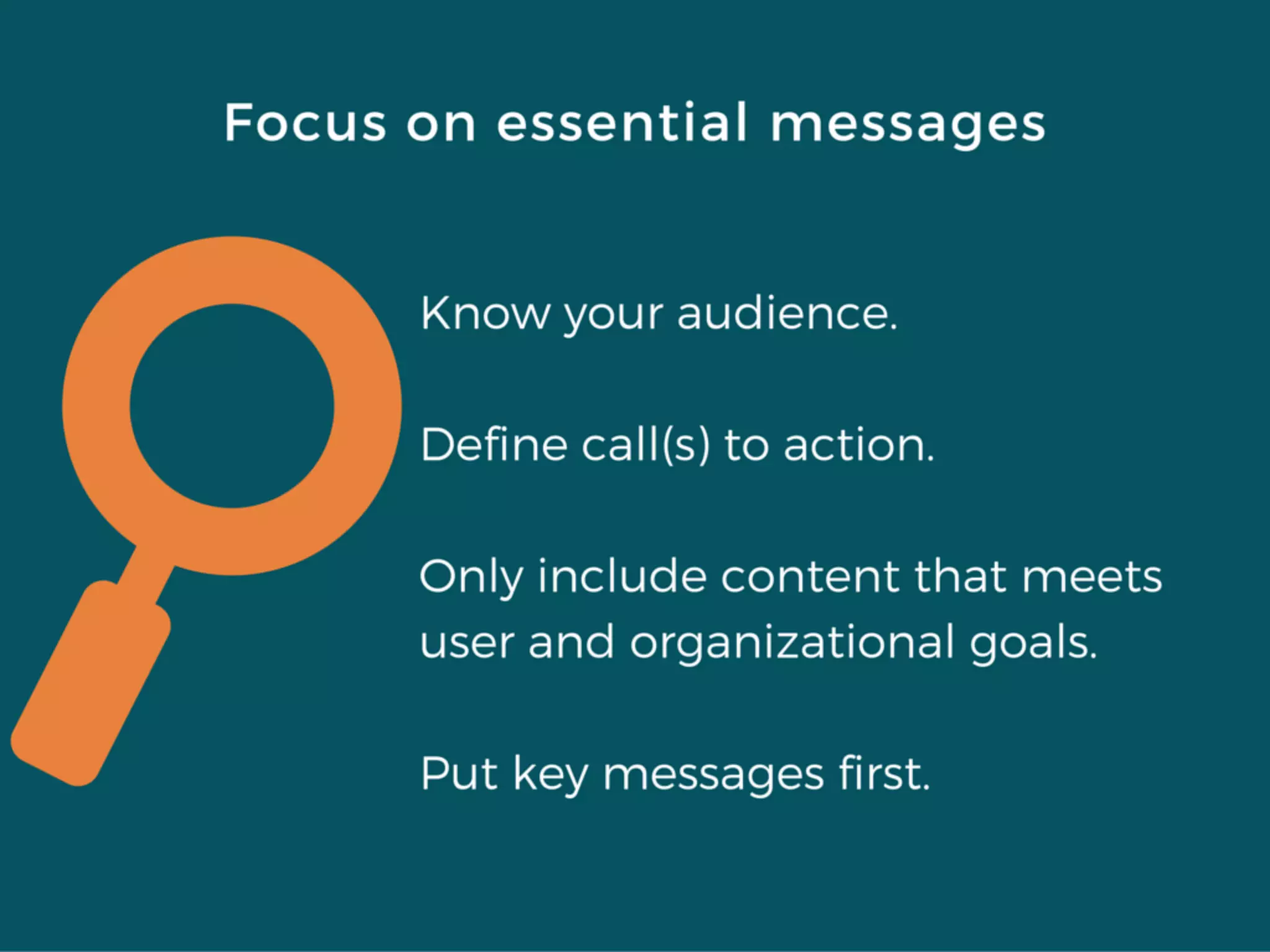 Focus on essential messages

Know your audience.

Define call(s) to action.

Only include content that meets user and organizational goals.

Put key messages first.